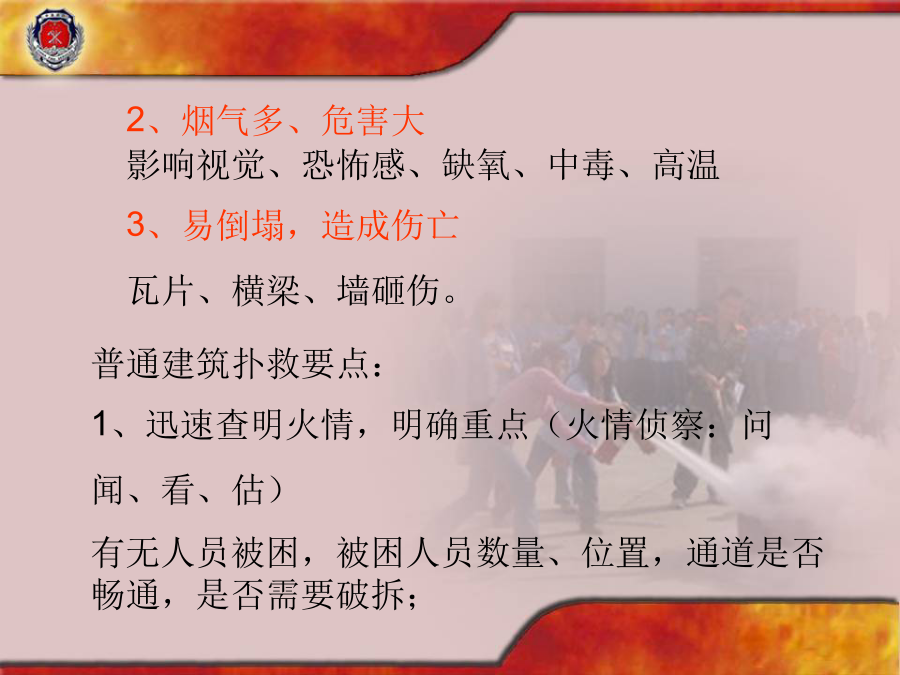 2、烟气多、危害大
影响视觉、恐怖感、缺氧、中毒、高温

3、易倒塌，造成伤亡

瓦片、横梁、墙砸伤。

普通建筑扑救要点：

1、迅速查明火情，明确重点（火情侦察：问闻、看、估）

有无人员被困，被困人员数量、位置，通道是否畅通，是否需要破拆；